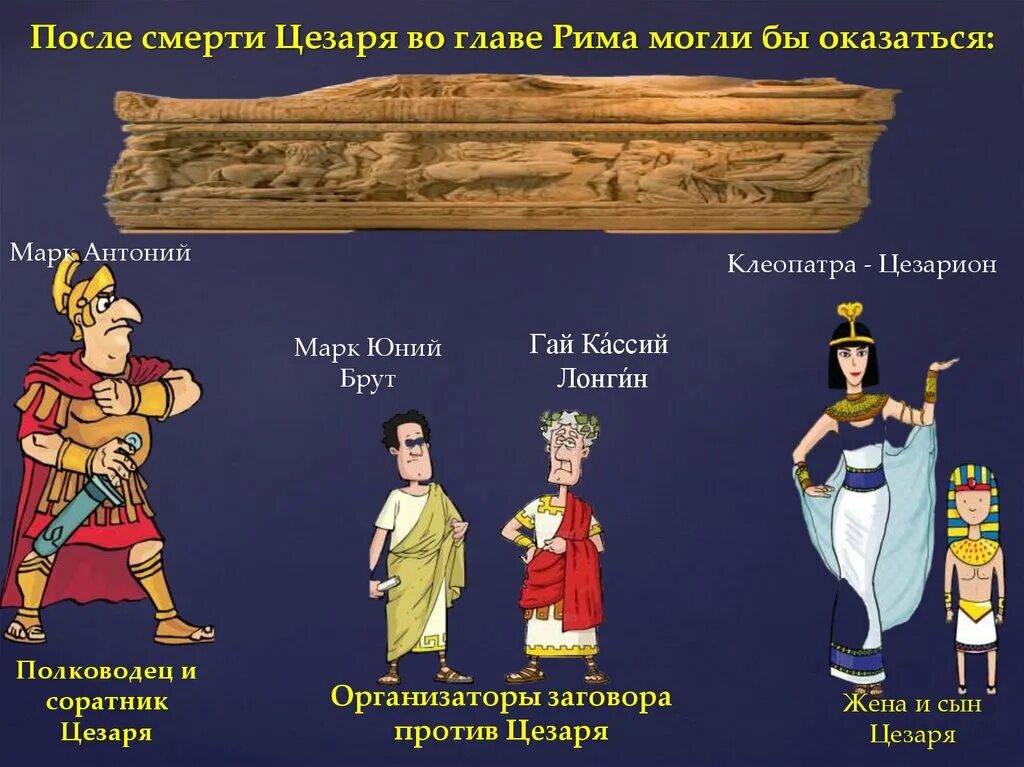 После смерти Цезаря во главе Рима могли бы оказаться:

Марк Антоний

Клеопатра - Цезарион

Марк Юний Брут

Гай Ка́ссий Лонги́н

Полководец и соратник Цезаря

Организаторы заговора против Цезаря

Жена и сын Цезаря